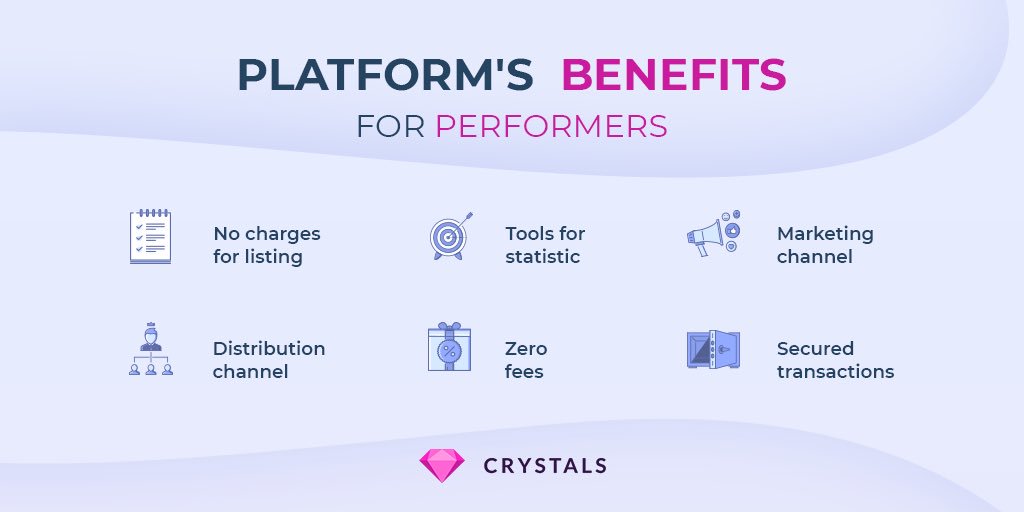 PLATFORM'S BENEFITS
FOR PERFORMERS

No charges for listing

Tools for statistic

Marketing channel

Distribution channel

Zero fees

Secured transactions

CRYSTALS